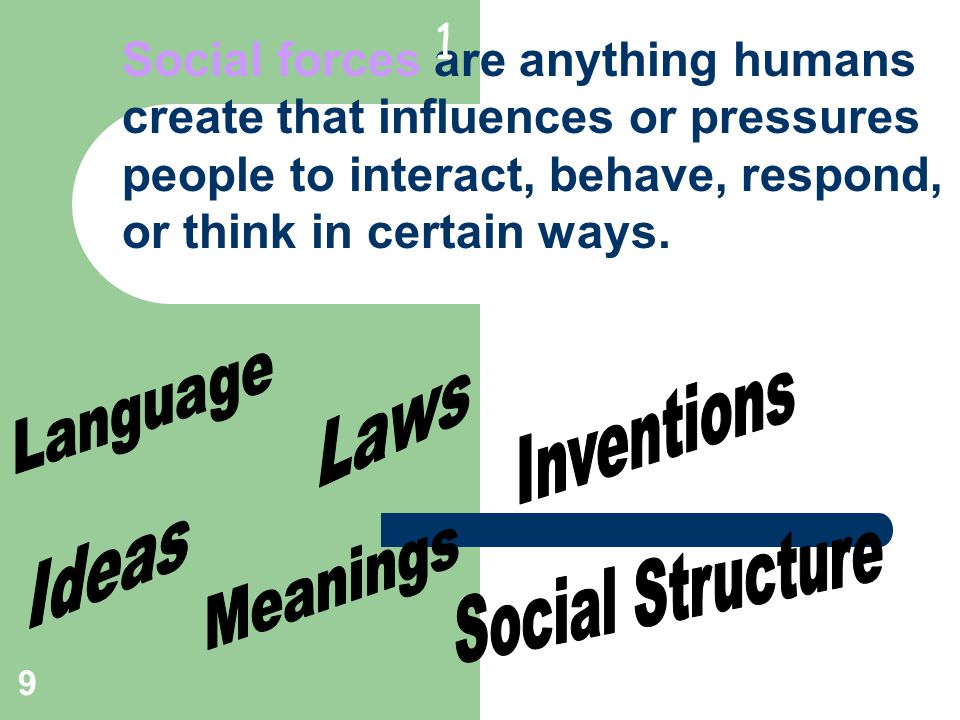 1

Social forces are anything humans create that influences or pressures people to interact, behave, respond, or think in certain ways.

Language

Laws

Inventions

Ideas

Meanings

Social Structure

9